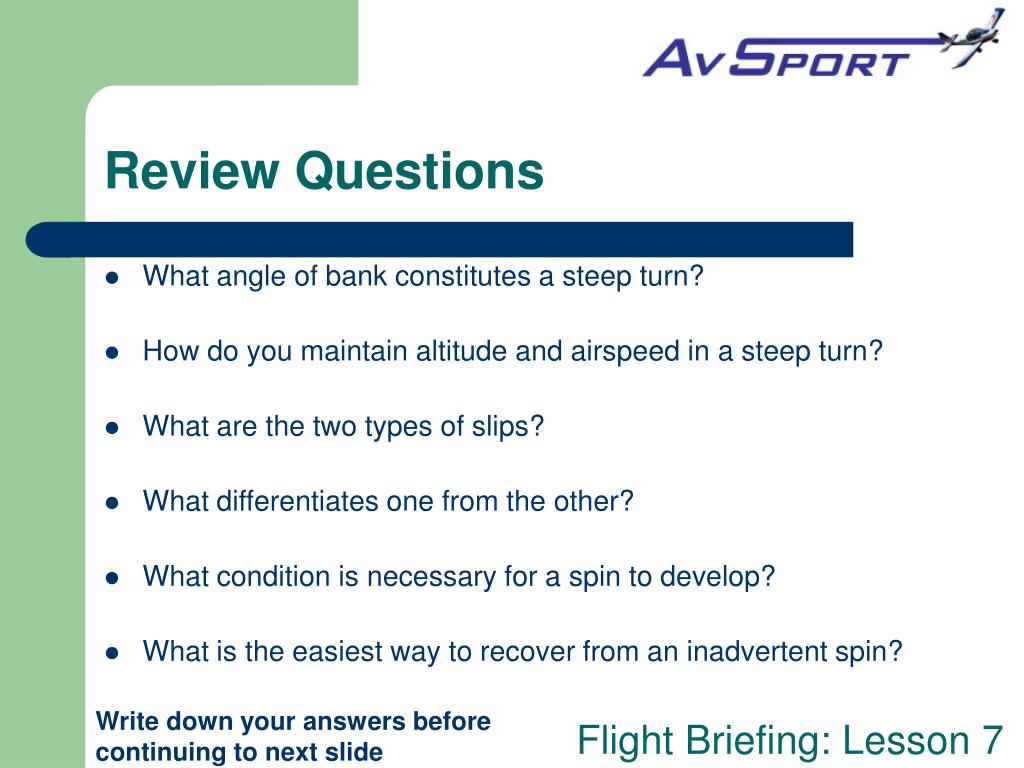 AvSport

Review Questions

- What angle of bank constitutes a steep turn?
- How do you maintain altitude and airspeed in a steep turn?
- What are the two types of slips?
- What differentiates one from the other?
- What condition is necessary for a spin to develop?
- What is the easiest way to recover from an inadvertent spin?

Write down your answers before continuing to next slide

Flight Briefing: Lesson 7